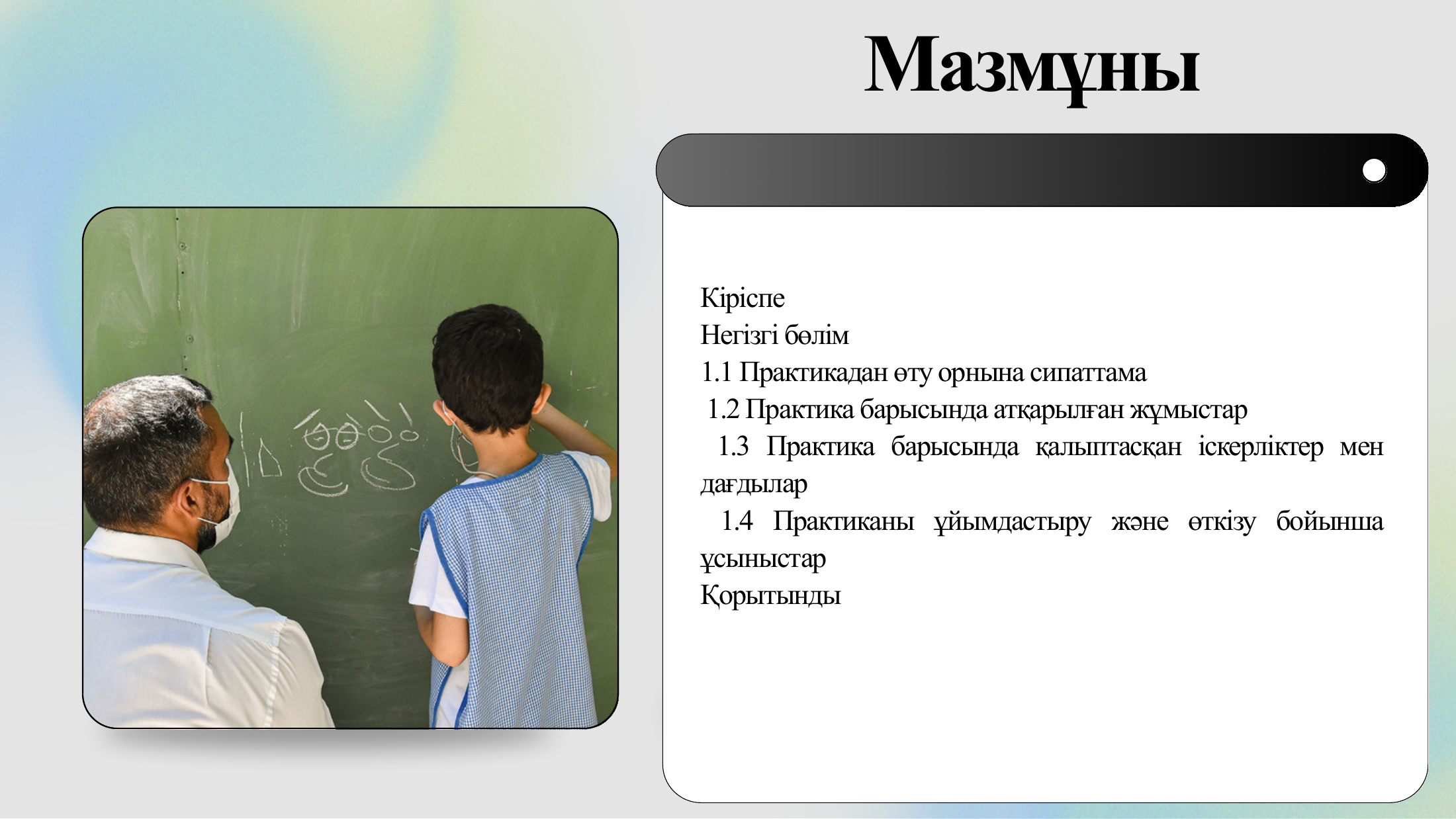 Мазмұны

Кіріспе
Негізгі бөлім
1.1 Практикадан өту орнына сипаттама
1.2 Практика барысында атқарылған жұмыстар
1.3 Практика барысында қалыптасқан іскерліктер мен дағдылар
1.4 Практиканы ұйымдастыру және өткізу бойынша ұсыныстар
Қорытынды